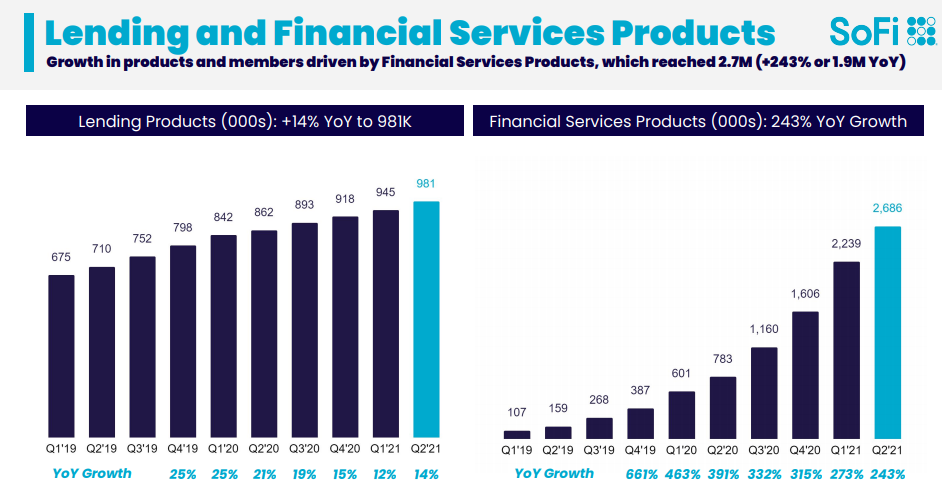 Lending and Financial Services Products

SoFi

Growth in products and members driven by Financial Services Products, which reached 2.7M (+243% or 1.9M YoY)

Lending Products (000s): +14% YoY to 981K

675 710 752 798 842 862 893 918 945 981

Q1'19 Q2'19 Q3'19 Q4'19 Q1'20 Q2'20 Q3'20 Q4'20 Q1'21 Q2'21

YoY Growth 25% 25% 21% 19% 15% 12% 14%

Financial Services Products (000s): 243% YoY Growth

107 159 268 387 601 783 1,160 1,606 2,239 2,686

Q1'19 Q2'19 Q3'19 Q4'19 Q1'20 Q2'20 Q3'20 Q4'20 Q1'21 Q2'21

YoY Growth 661% 463% 391% 332% 315% 273% 243%